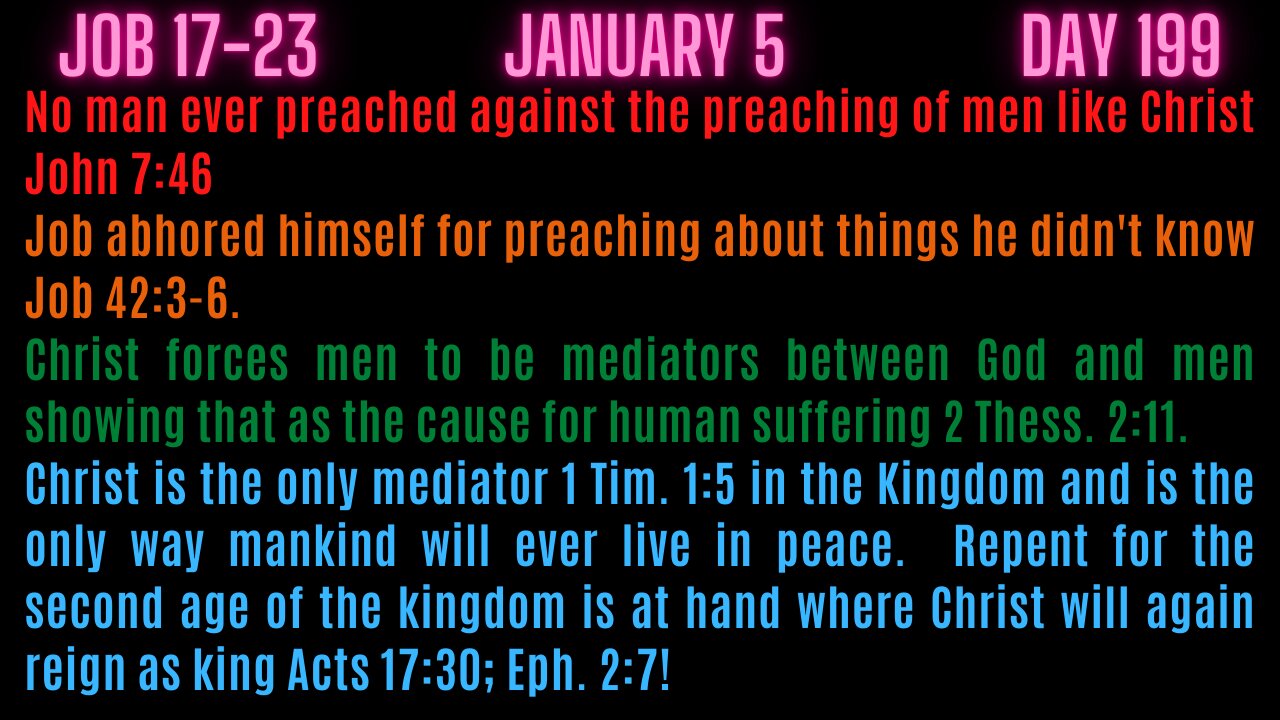 JOB 17-23 JANUARY 5 DAY 199

No man ever preached against the preaching of men like Christ John 7:46

Job abhored himself for preaching about things he didn't know Job 42:3-6.

Christ forces men to be mediators between God and men showing that as the cause for human suffering 2 Thess. 2:11.

Christ is the only mediator 1 Tim. 1:5 in the Kingdom and is the only way mankind will ever live in peace. Repent for the second age of the kingdom is at hand where Christ will again reign as king Acts 17:30; Eph. 2:7!